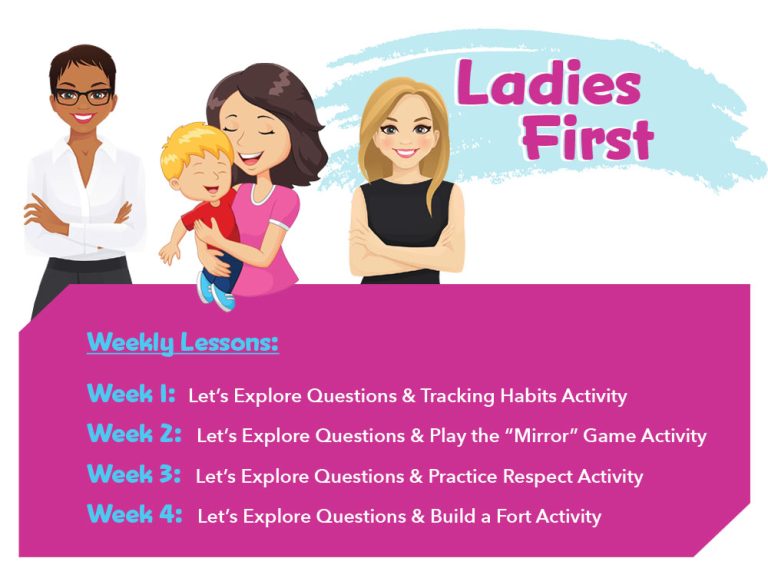 Ladies First

Weekly Lessons:

Week 1: Let's Explore Questions & Tracking Habits Activity

Week 2: Let's Explore Questions & Play the "Mirror" Game Activity

Week 3: Let's Explore Questions & Practice Respect Activity

Week 4: Let's Explore Questions & Build a Fort Activity